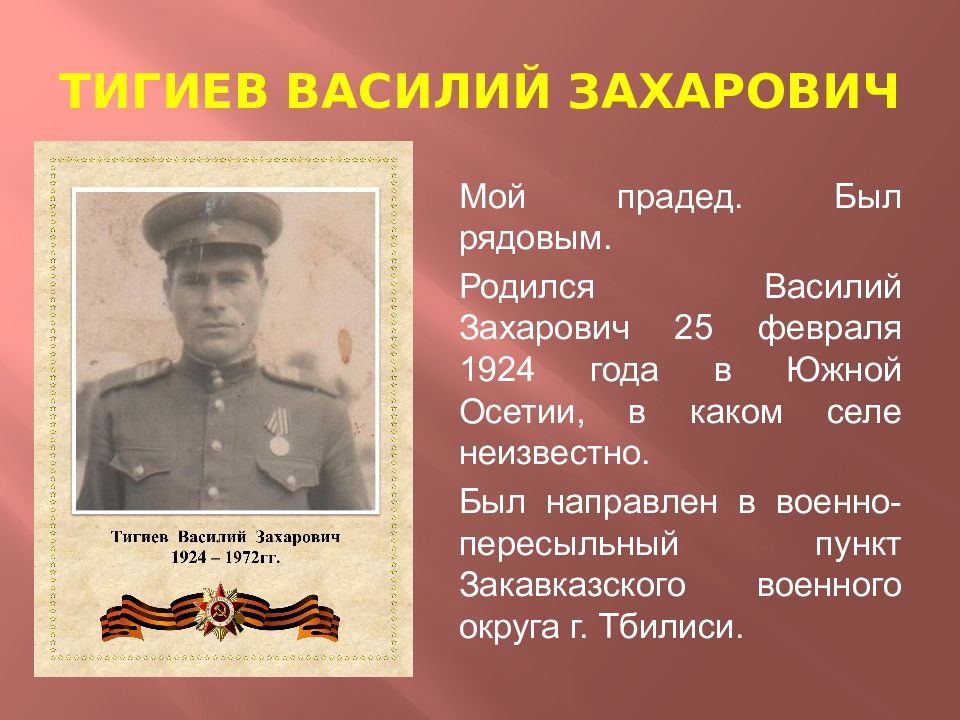 ТИГИЕВ ВАСИЛИЙ ЗАХАРОВИЧ

Тигиев Василий Захарович
1924 – 1972гг.

Мой прадед. Был рядовым.

Родился Василий Захарович 25 февраля 1924 года в Южной Осетии, в каком селе неизвестно.

Был направлен в военно-пересыльный пункт Закавказского военного округа г. Тбилиси.